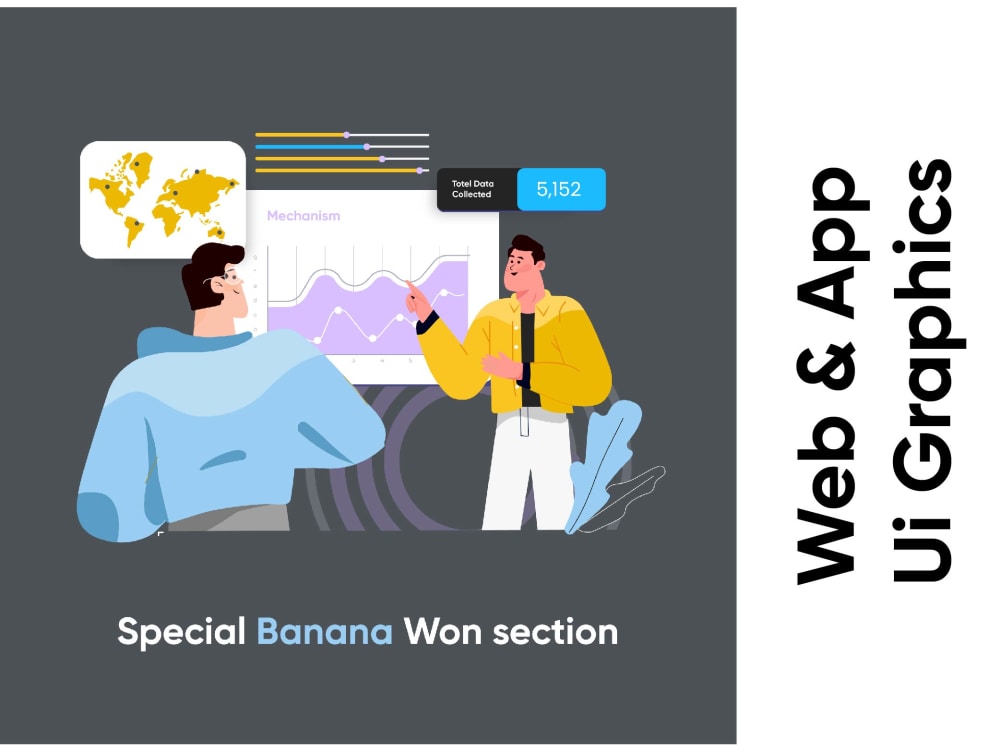 Totel Data Collected

5,152

Mechanism

Special Banana Won section

Web & App
Ui Graphics